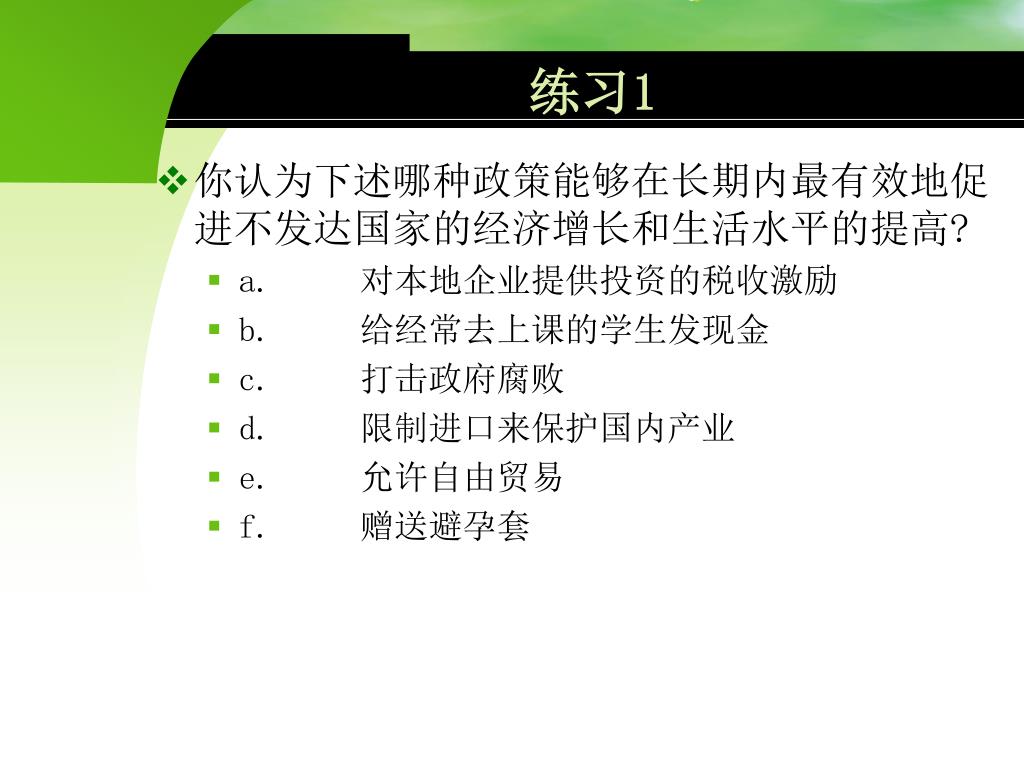 练习1

你认为下述哪种政策能够在长期内最有效地促进不发达国家的经济增长和生活水平的提高?

a. 对本地企业提供投资的税收激励
b. 给经常去上课的学生发现金
c. 打击政府腐败
d. 限制进口来保护国内产业
e. 允许自由贸易
f. 赠送避孕套